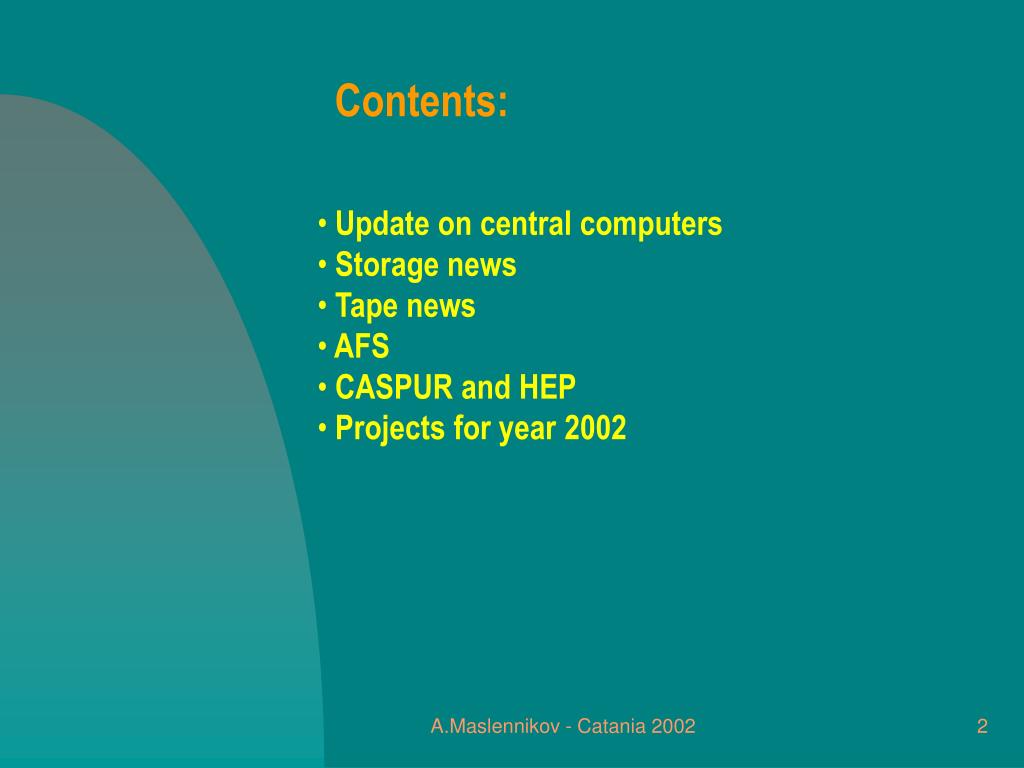 Contents:

• Update on central computers
• Storage news
• Tape news
• AFS
• CASPUR and HEP
• Projects for year 2002

A.Maslennikov - Catania 2002

2